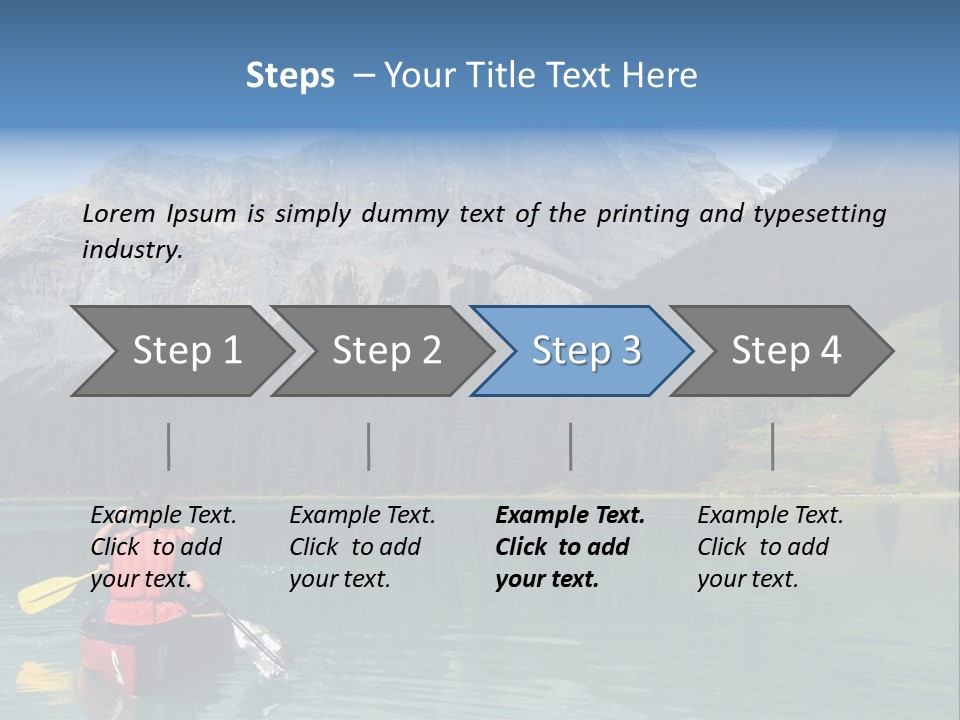 Steps – Your Title Text Here

Lorem Ipsum is simply dummy text of the printing and typesetting industry.

Step 1

Step 2

Step 3

Step 4

Example Text. Click to add your text.

Example Text. Click to add your text.

Example Text. Click to add your text.

Example Text. Click to add your text.